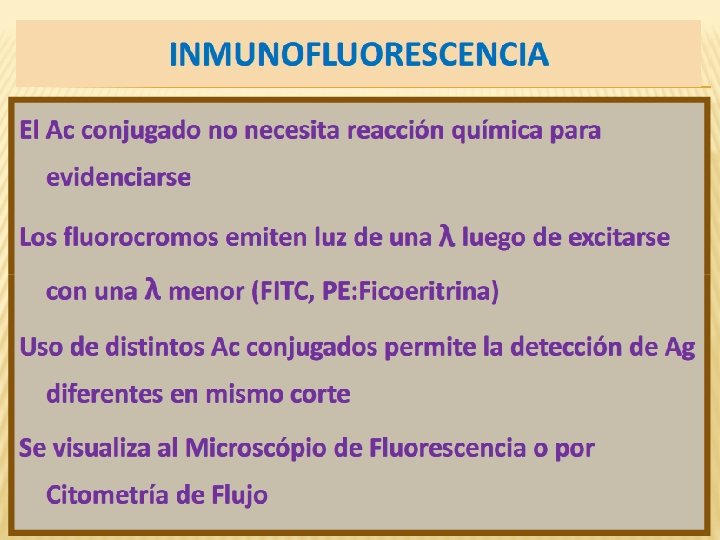 INMUNOFLUORESCENCIA

El Ac conjugado no necesita reacción química para evidenciarse

Los fluorocromos emiten luz de una λ luego de excitarse con una λ menor (FITC, PE:Ficoeritrina)

Uso de distintos Ac conjugados permite la detección de Ag diferentes en mismo corte

Se visualiza al Microscópio de Fluorescencia o por Citometría de Flujo